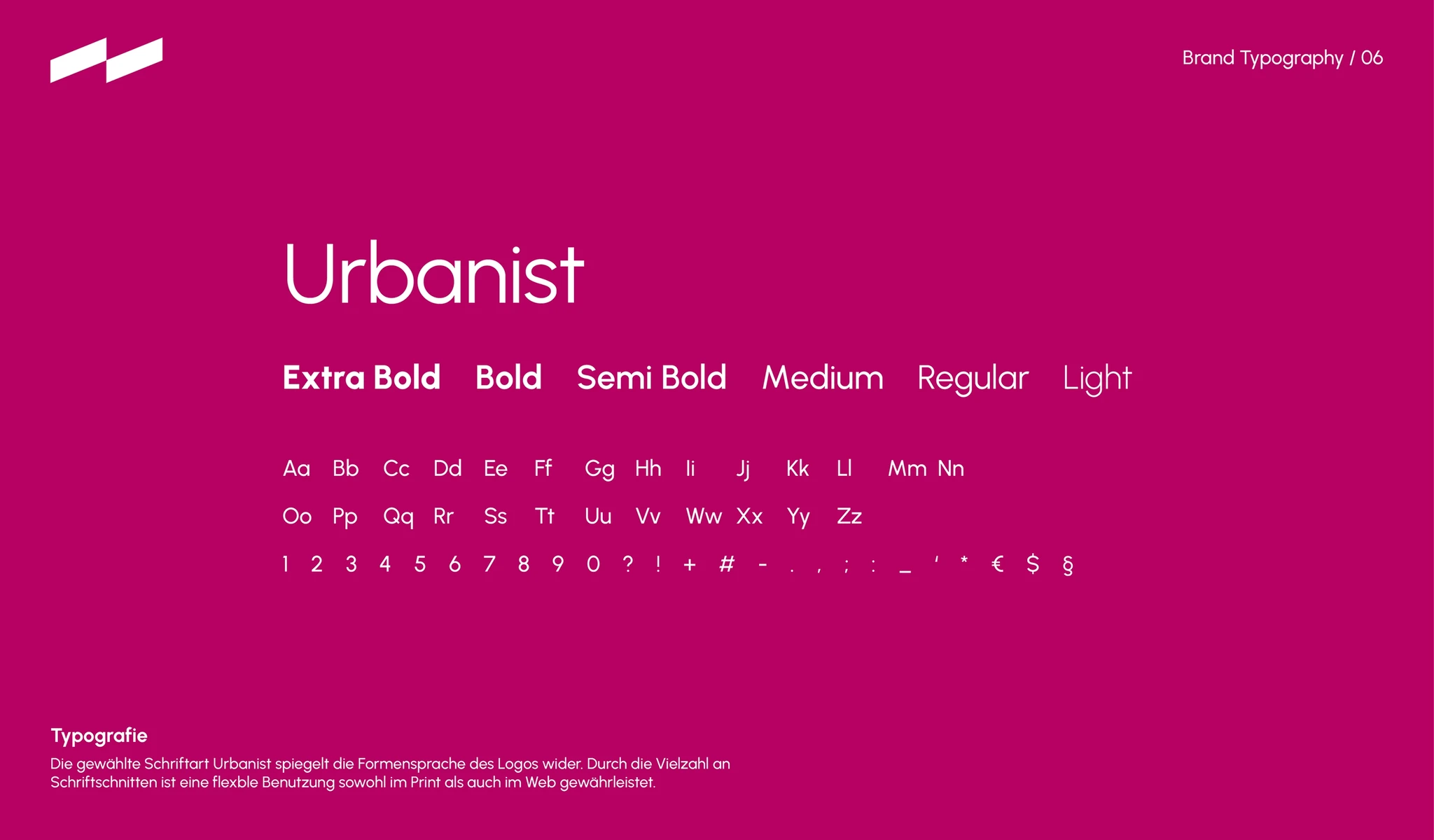 Brand Typography / 06

Urbanist

Extra Bold Bold Semi Bold Medium Regular Light

Aa Bb Cc Dd Ee Ff Gg Hh Ii Jj Kk Ll Mm Nn

Oo Pp Qq Rr Ss Tt Uu Vv Ww Xx Yy Zz

1 2 3 4 5 6 7 8 9 0 ? ! + # - . , ; : _ ' * € $ §

Typografie

Die gewählte Schriftart Urbanist spiegelt die Formensprache des Logos wider. Durch die Vielzahl an Schriftschnitten ist eine flexble Benutzung sowohl im Print als auch im Web gewährleistet.